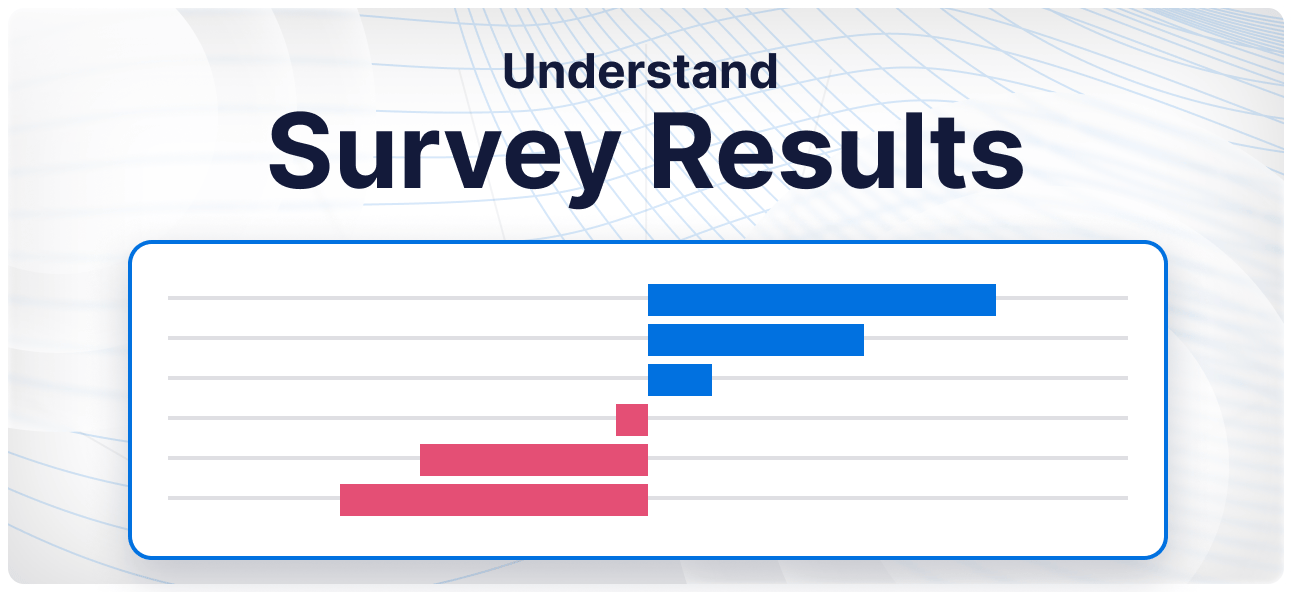 Understand

Survey Results